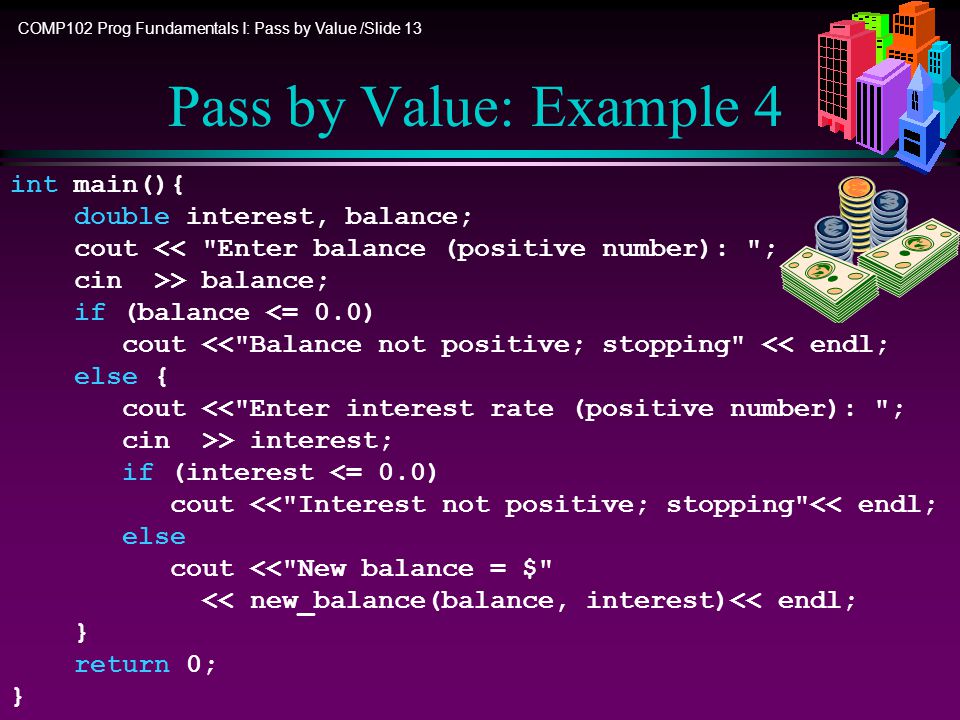 COMP102 Prog Fundamentals I: Pass by Value /Slide 13

Pass by Value: Example 4

int main(){
    double interest, balance;
    cout << "Enter balance (positive number): ";
    cin  >> balance;
    if (balance <= 0.0)
       cout <<"Balance not positive; stopping" << endl;
    else {
       cout <<"Enter interest rate (positive number): ";
       cin  >> interest;
       if (interest <= 0.0)
          cout <<"Interest not positive; stopping"<< endl;
       else
          cout <<"New balance = $"
            << new_balance(balance, interest)<< endl;
    }
    return 0;
}